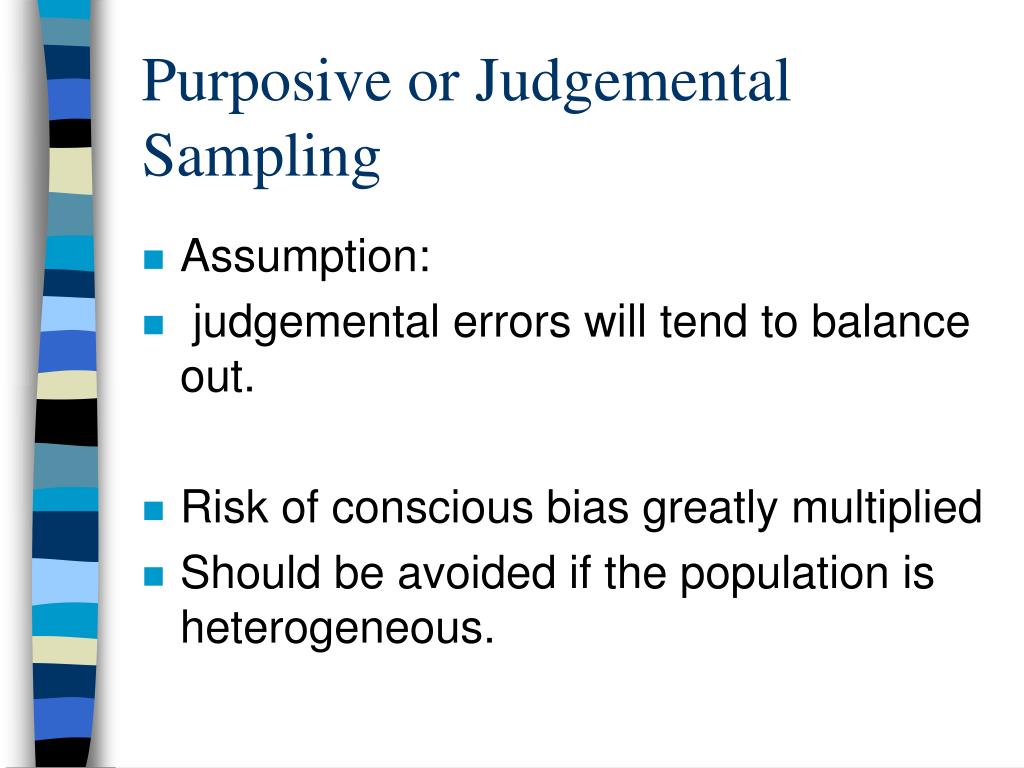 Purposive or Judgemental Sampling

- Assumption:
- judgemental errors will tend to balance out.

- Risk of conscious bias greatly multiplied
- Should be avoided if the population is heterogeneous.